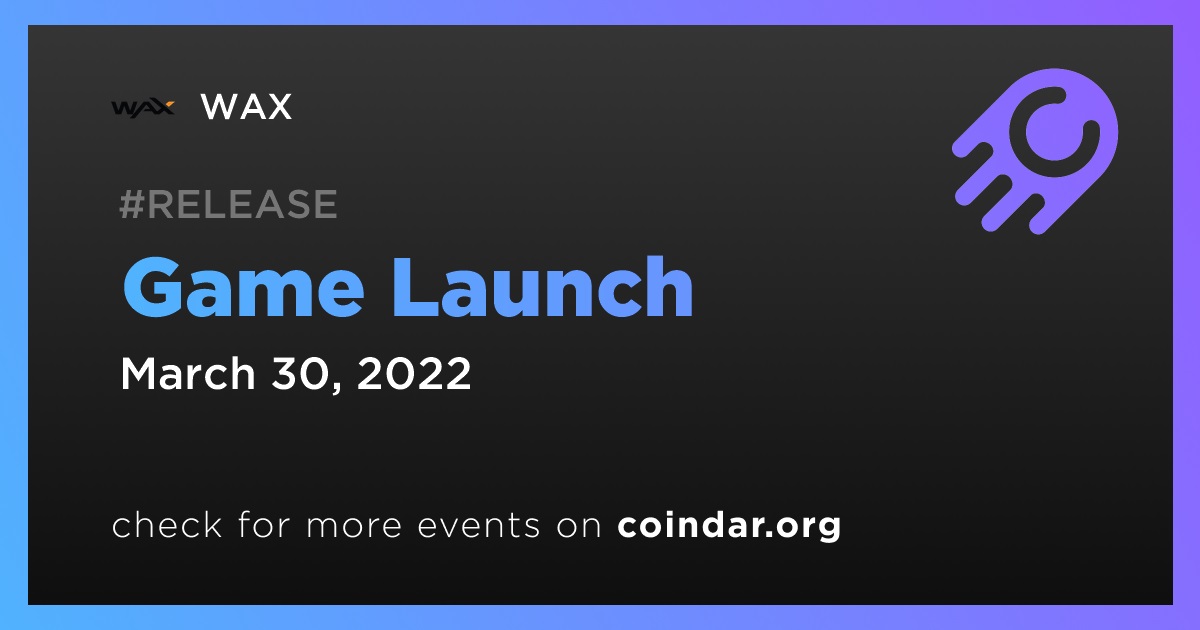 WAX WAX

#RELEASE

Game Launch

March 30, 2022

check for more events on coindar.org